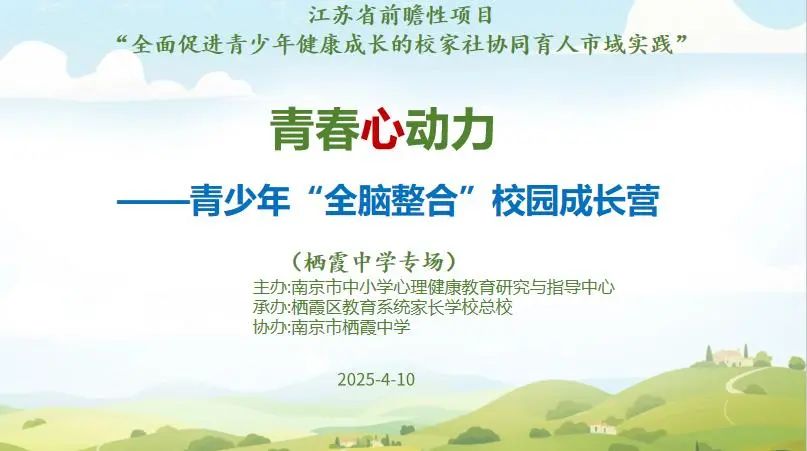 江苏省前瞻性项目
“全面促进青少年健康成长的校家社协同育人市域实践”

青春心动力

——青少年“全脑整合”校园成长营

（栖霞中学专场）

主办:南京市中小学心理健康教育研究与指导中心
承办:栖霞区教育系统家长学校总校
协办:南京市栖霞中学

2025-4-10